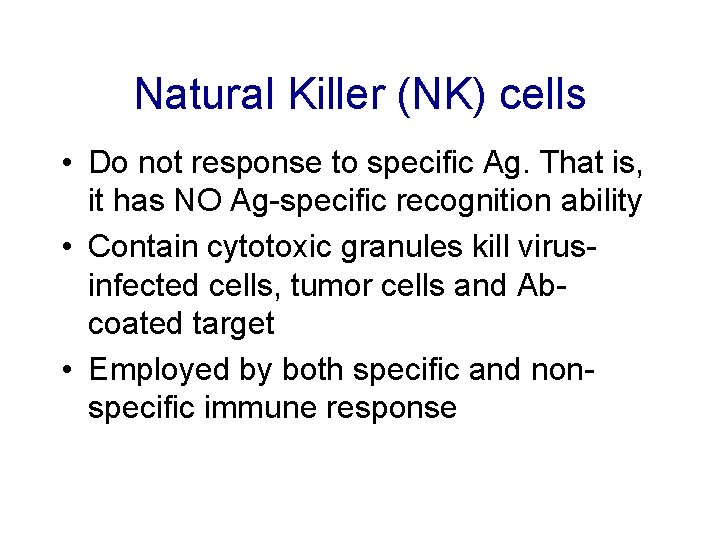 Natural Killer (NK) cells

• Do not response to specific Ag. That is, it has NO Ag-specific recognition ability
• Contain cytotoxic granules kill virus-infected cells, tumor cells and Ab-coated target
• Employed by both specific and non-specific immune response